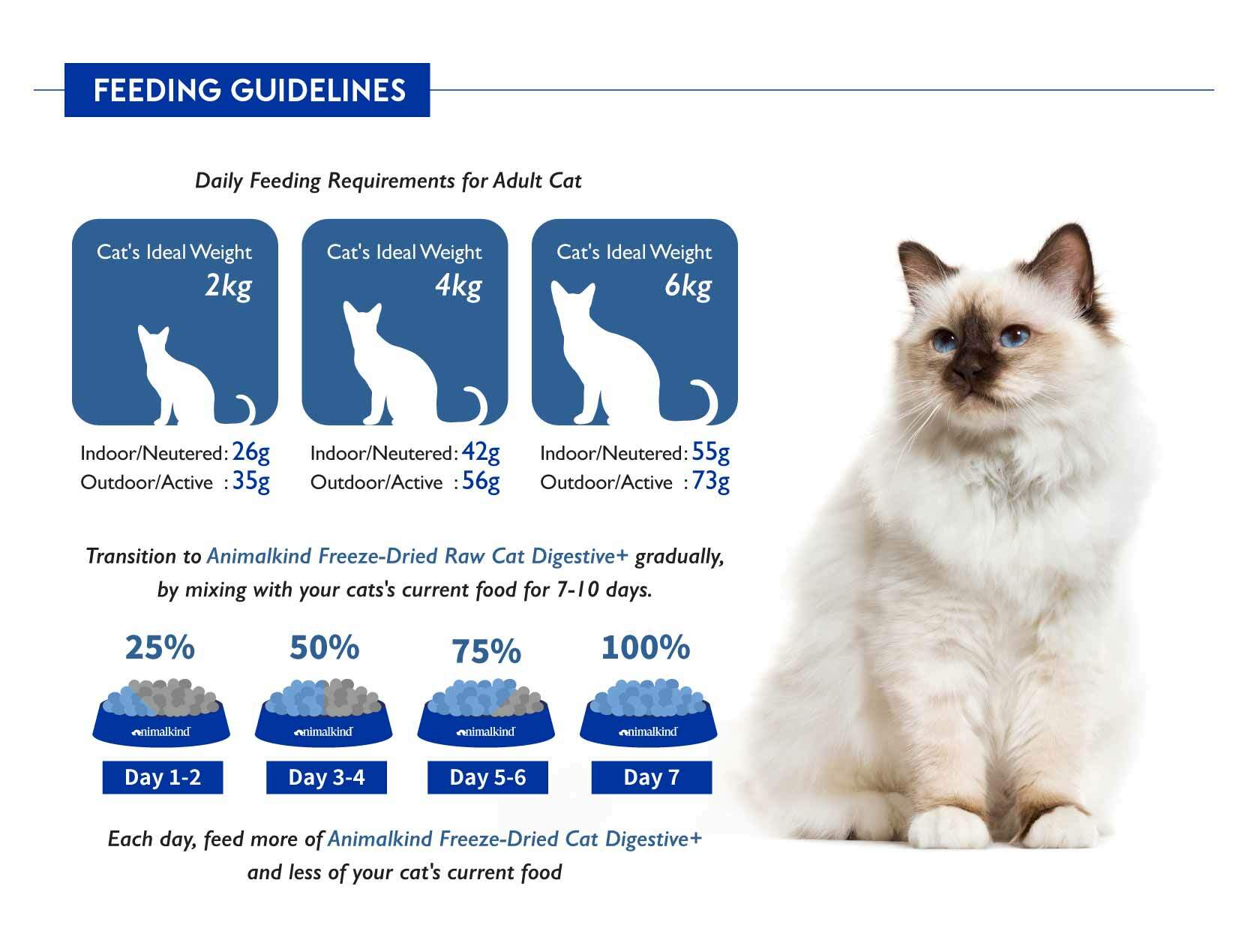 FEEDING GUIDELINES

Daily Feeding Requirements for Adult Cat

Cat's Ideal Weight 2kg

Indoor/Neutered: 26g
Outdoor/Active : 35g

Cat's Ideal Weight 4kg

Indoor/Neutered: 42g
Outdoor/Active : 56g

Cat's Ideal Weight 6kg

Indoor/Neutered: 55g
Outdoor/Active : 73g

Transition to Animalkind Freeze-Dried Raw Cat Digestive+ gradually, by mixing with your cats's current food for 7-10 days.

25%
animalkind
Day 1-2

50%
animalkind
Day 3-4

75%
animalkind
Day 5-6

100%
animalkind
Day 7

Each day, feed more of Animalkind Freeze-Dried Cat Digestive+ and less of your cat's current food